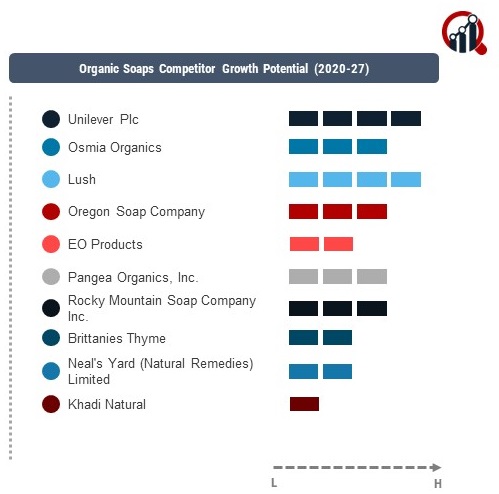 Organic Soaps Competitor Growth Potential (2020-27)

Unilever Plc
Osmia Organics
Lush
Oregon Soap Company
EO Products
Pangea Organics, Inc.
Rocky Mountain Soap Company Inc.
Brittanies Thyme
Neal's Yard (Natural Remedies) Limited
Khadi Natural

L
H